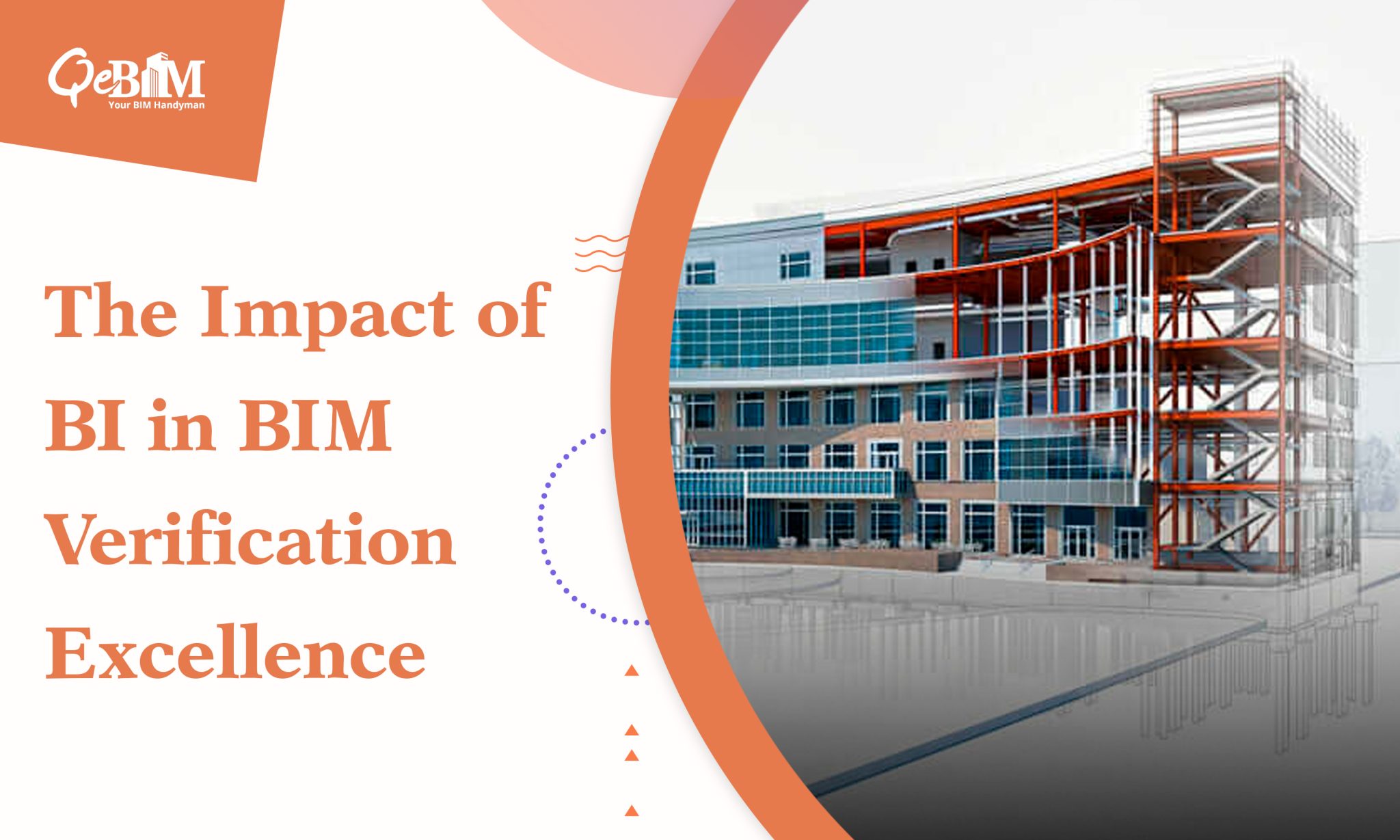 QeBIM
Your BIM Handyman

The Impact of BI in BIM Verification Excellence